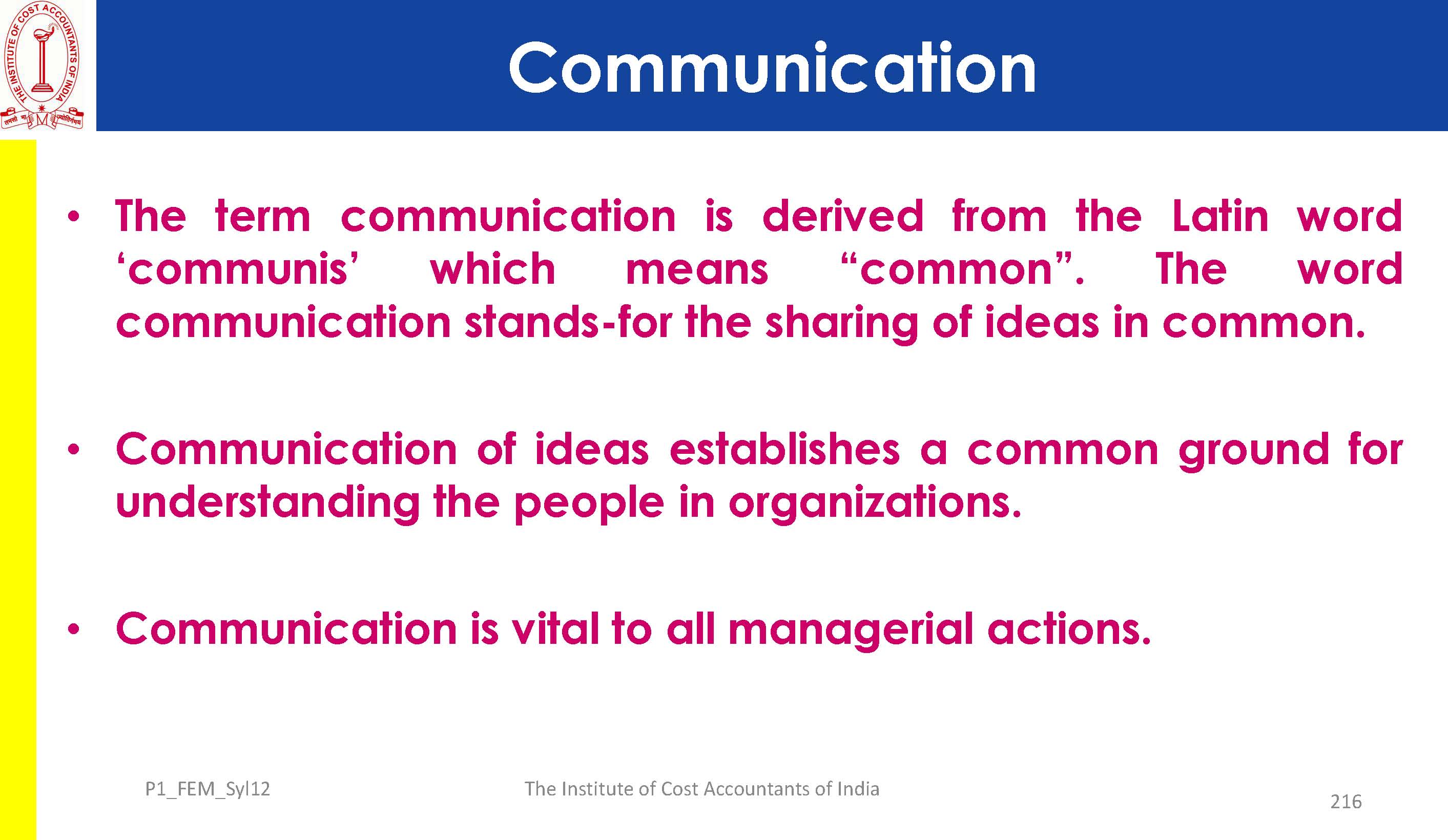 THE INSTITUTE OF COST ACCOUNTANTS OF INDIA
तमसो मा ज्योतिर्गमय

Communication

• The term communication is derived from the Latin word ‘communis’ which means “common”. The word communication stands-for the sharing of ideas in common.

• Communication of ideas establishes a common ground for understanding the people in organizations.

• Communication is vital to all managerial actions.

P1_FEM_Syl12

The Institute of Cost Accountants of India

216